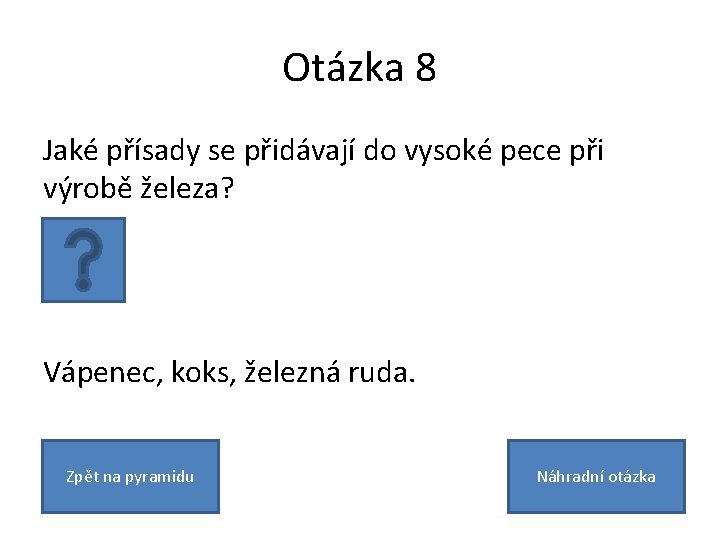 Otázka 8

Jaké přísady se přidávají do vysoké pece při výrobě železa?

?

Vápenec, koks, železná ruda.

Zpět na pyramidu

Náhradní otázka